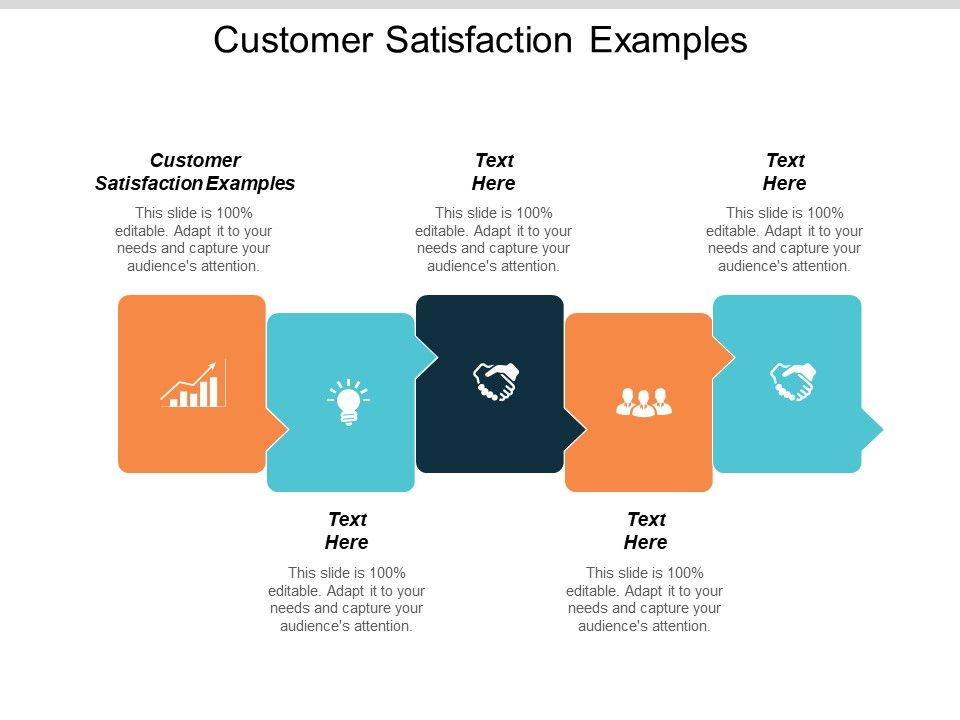 Customer Satisfaction Examples

Customer Satisfaction Examples

This slide is 100% editable. Adapt it to your needs and capture your audience's attention.

Text Here

This slide is 100% editable. Adapt it to your needs and capture your audience's attention.

Text Here

This slide is 100% editable. Adapt it to your needs and capture your audience's attention.

Text Here

This slide is 100% editable. Adapt it to your needs and capture your audience's attention.

Text Here

This slide is 100% editable. Adapt it to your needs and capture your audience's attention.